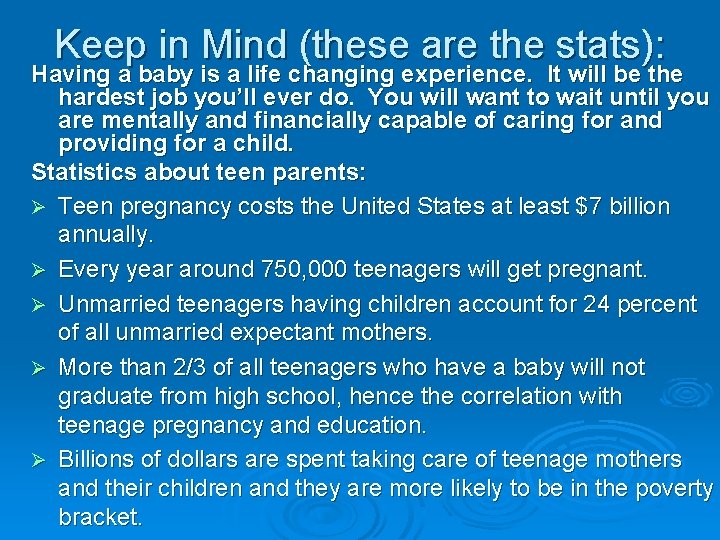 Keep in Mind (these are the stats):

Having a baby is a life changing experience. It will be the hardest job you'll ever do. You will want to wait until you are mentally and financially capable of caring for and providing for a child.

Statistics about teen parents:

➢ Teen pregnancy costs the United States at least $7 billion annually.

➢ Every year around 750,000 teenagers will get pregnant.

➢ Unmarried teenagers having children account for 24 percent of all unmarried expectant mothers.

➢ More than 2/3 of all teenagers who have a baby will not graduate from high school, hence the correlation with teenage pregnancy and education.

➢ Billions of dollars are spent taking care of teenage mothers and their children and they are more likely to be in the poverty bracket.